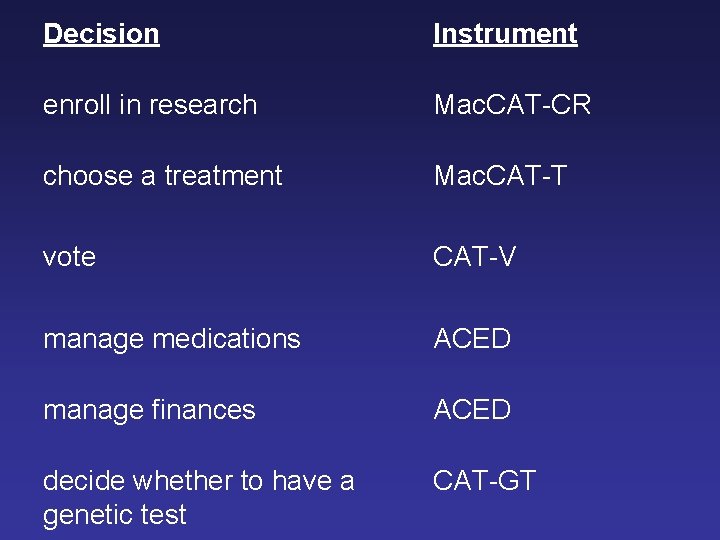 | Decision | Instrument |
|---|---|
| enroll in research | MacCAT-CR |
| choose a treatment | MacCAT-T |
| vote | CAT-V |
| manage medications | ACED |
| manage finances | ACED |
| decide whether to have a genetic test | CAT-GT |